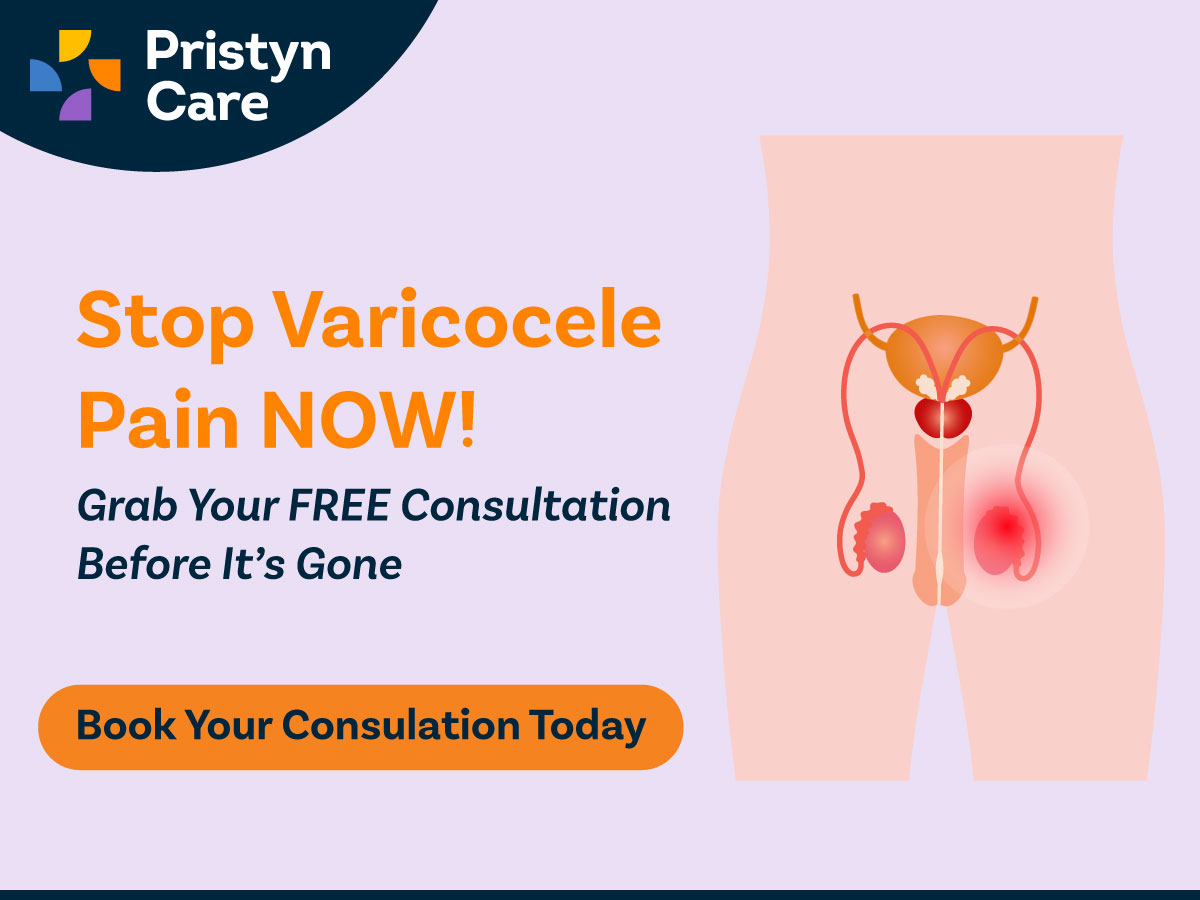 Pristyn Care

Stop Varicocele Pain NOW!

Grab Your FREE Consultation Before It's Gone

Book Your Consulation Today